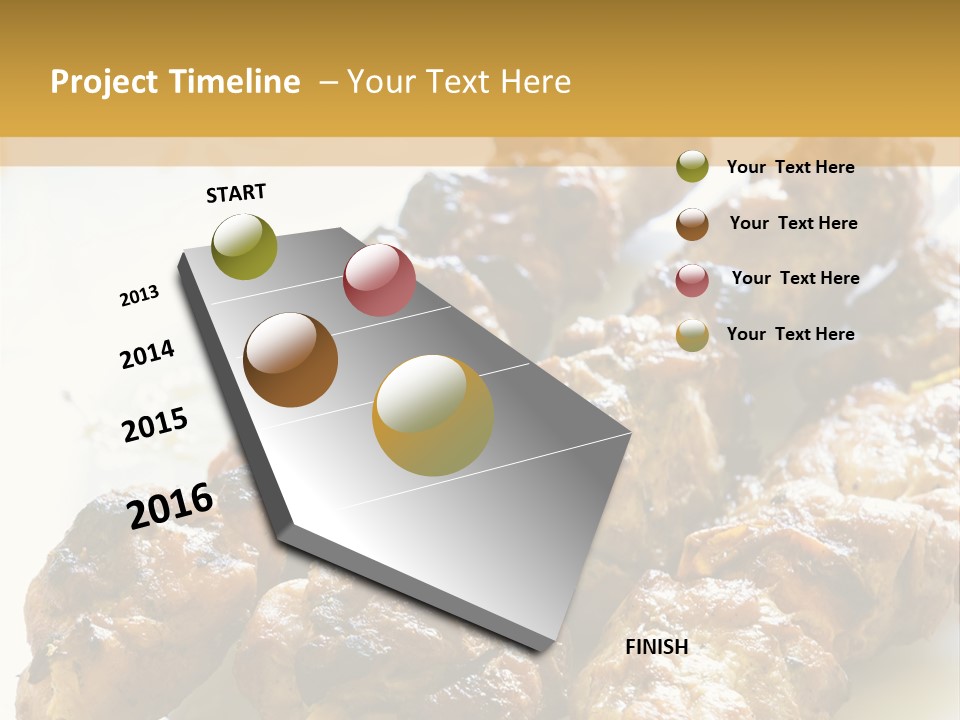 Project Timeline – Your Text Here

START

2013

2014

2015

2016

FINISH

Your Text Here

Your Text Here

Your Text Here

Your Text Here